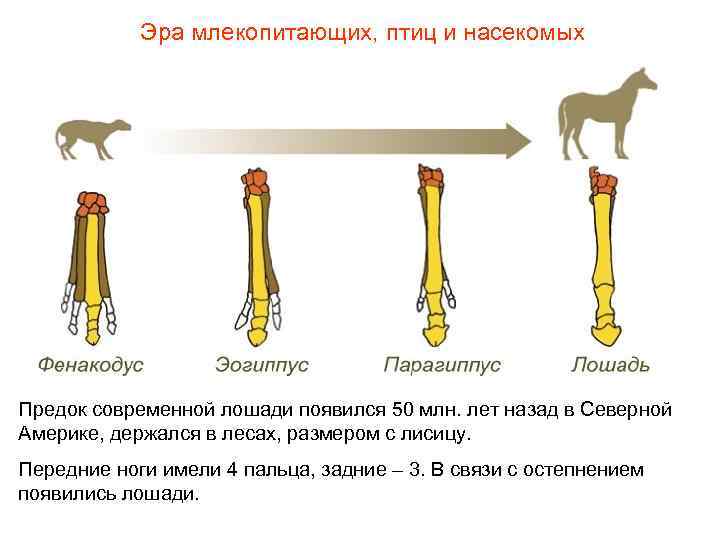 Эра млекопитающих, птиц и насекомых

Фенакодус

Эогиппус

Парагиппус

Лошадь

Предок современной лошади появился 50 млн. лет назад в Северной Америке, держался в лесах, размером с лисицу.

Передние ноги имели 4 пальца, задние – 3. В связи с остепнением появились лошади.